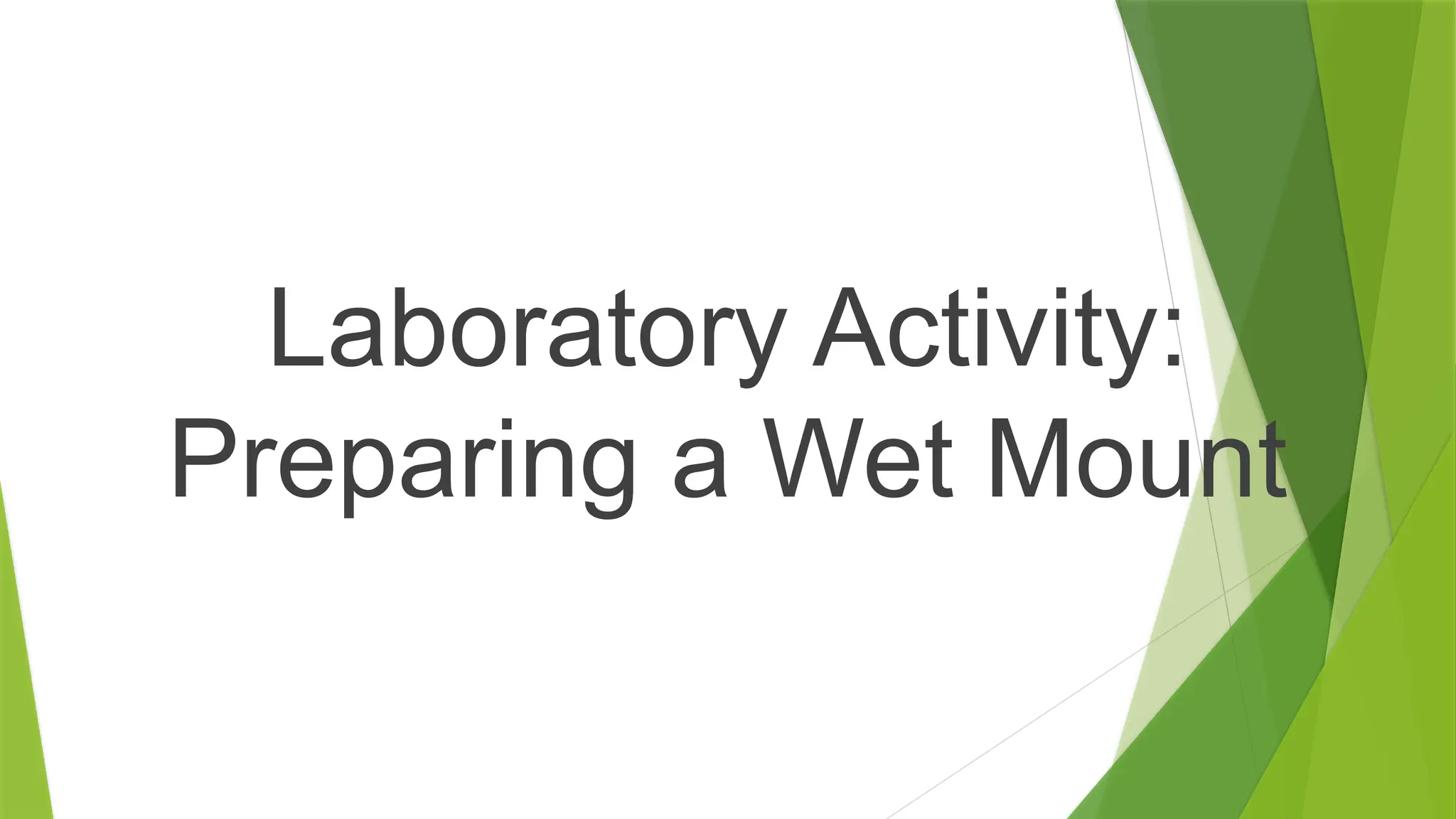 Laboratory Activity:
Preparing a Wet Mount